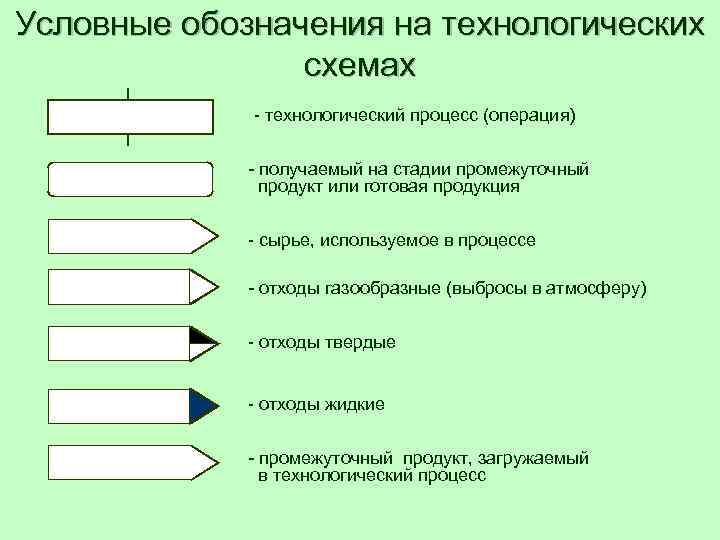 Условные обозначения на технологических схемах

- технологический процесс (операция)

- получаемый на стадии промежуточный продукт или готовая продукция

- сырье, используемое в процессе

- отходы газообразные (выбросы в атмосферу)

- отходы твердые

- отходы жидкие

- промежуточный продукт, загружаемый в технологический процесс